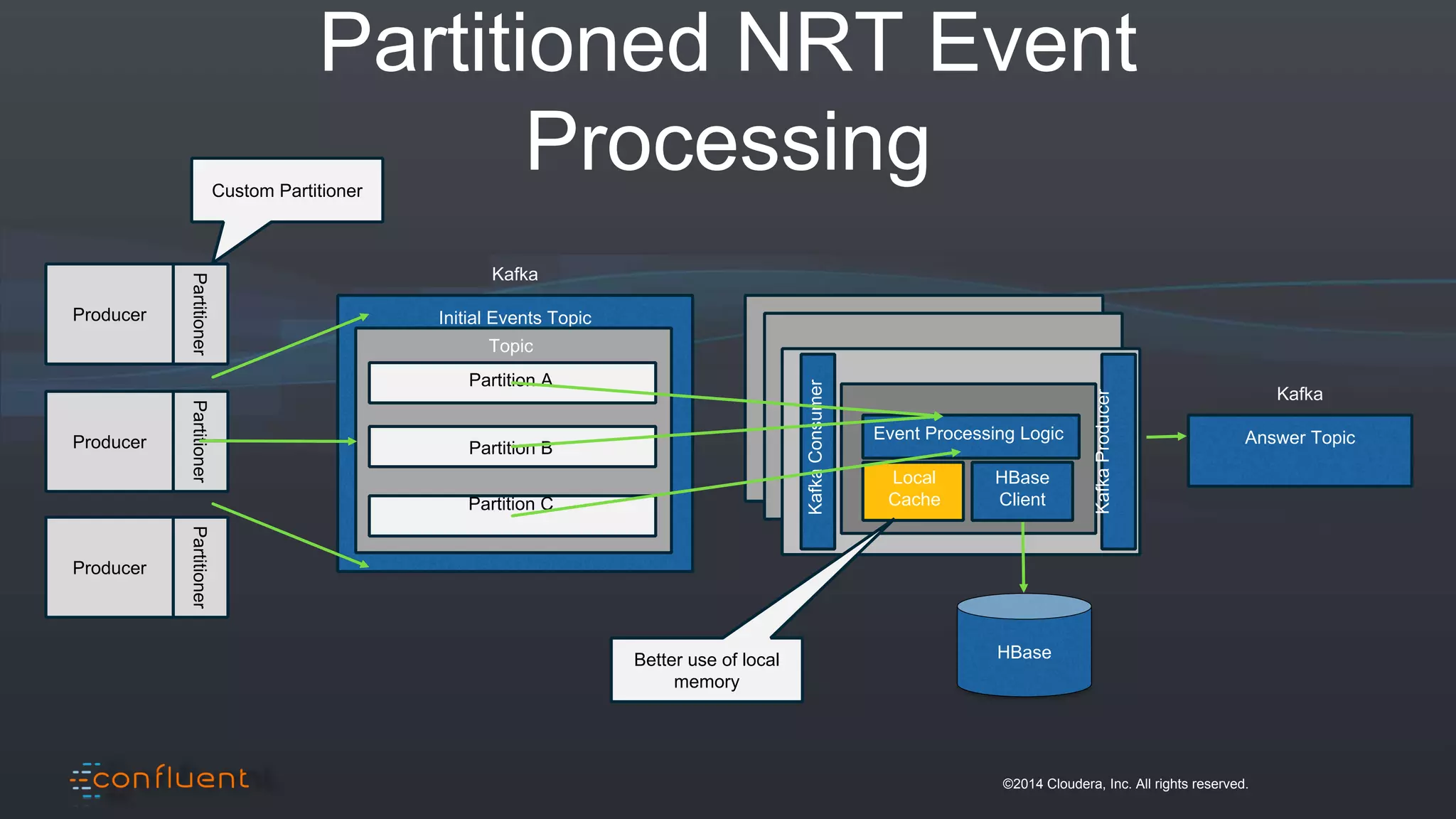 Partitioned NRT Event Processing

Custom Partitioner

Producer
Partitioner

Producer
Partitioner

Producer
Partitioner

Kafka

Initial Events Topic

Topic

Partition A

Partition B

Partition C

Kafka Consumer

Event Processing Logic

Local Cache

HBase Client

Kafka Producer

Kafka

Answer Topic

HBase

Better use of local memory

confluent

©2014 Cloudera, Inc. All rights reserved.